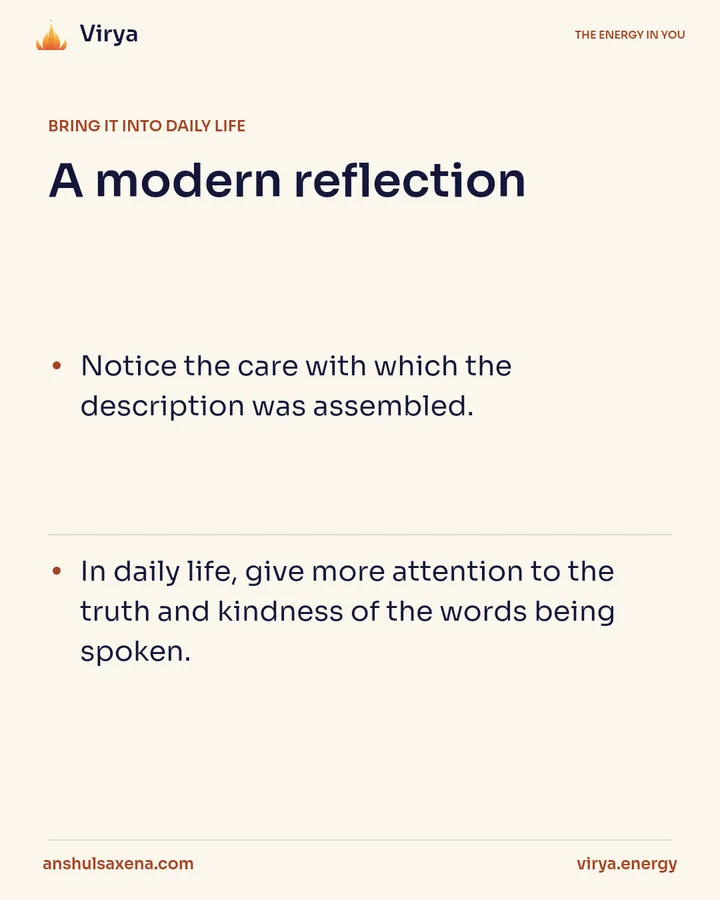 Virya

THE ENERGY IN YOU

BRING IT INTO DAILY LIFE

A modern reflection

• Notice the care with which the description was assembled.

• In daily life, give more attention to the truth and kindness of the words being spoken.

anshulsaxena.com

virya.energy